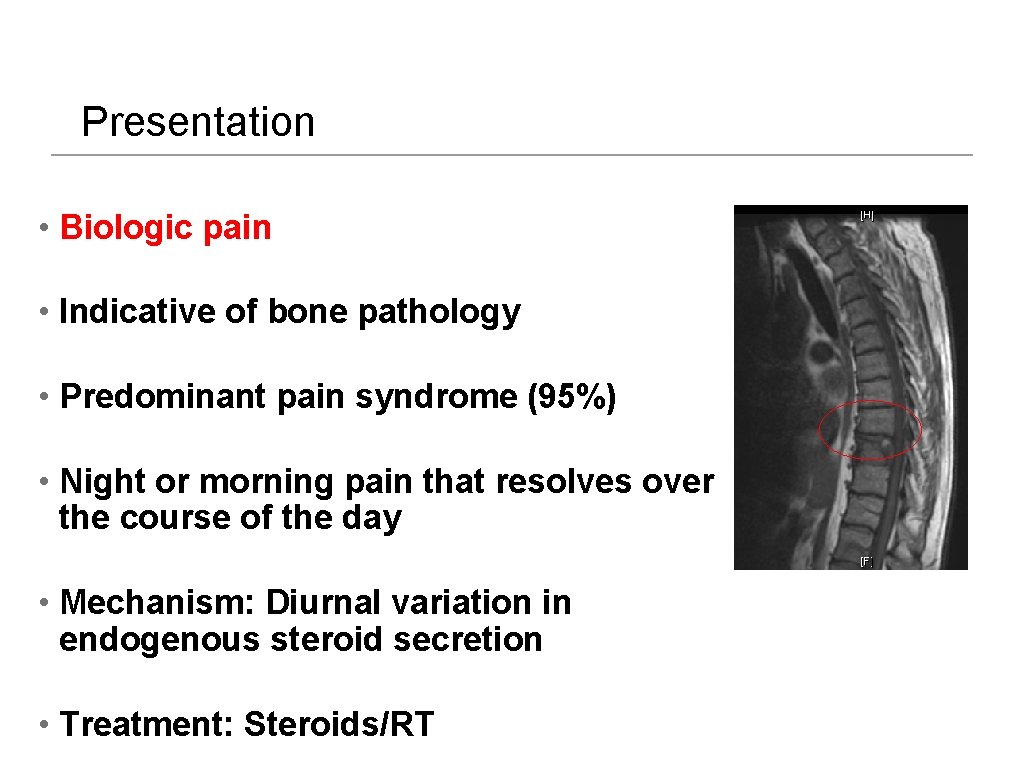 Presentation

• Biologic pain

• Indicative of bone pathology

• Predominant pain syndrome (95%)

• Night or morning pain that resolves over the course of the day

• Mechanism: Diurnal variation in endogenous steroid secretion

• Treatment: Steroids/RT

[H]

[F]